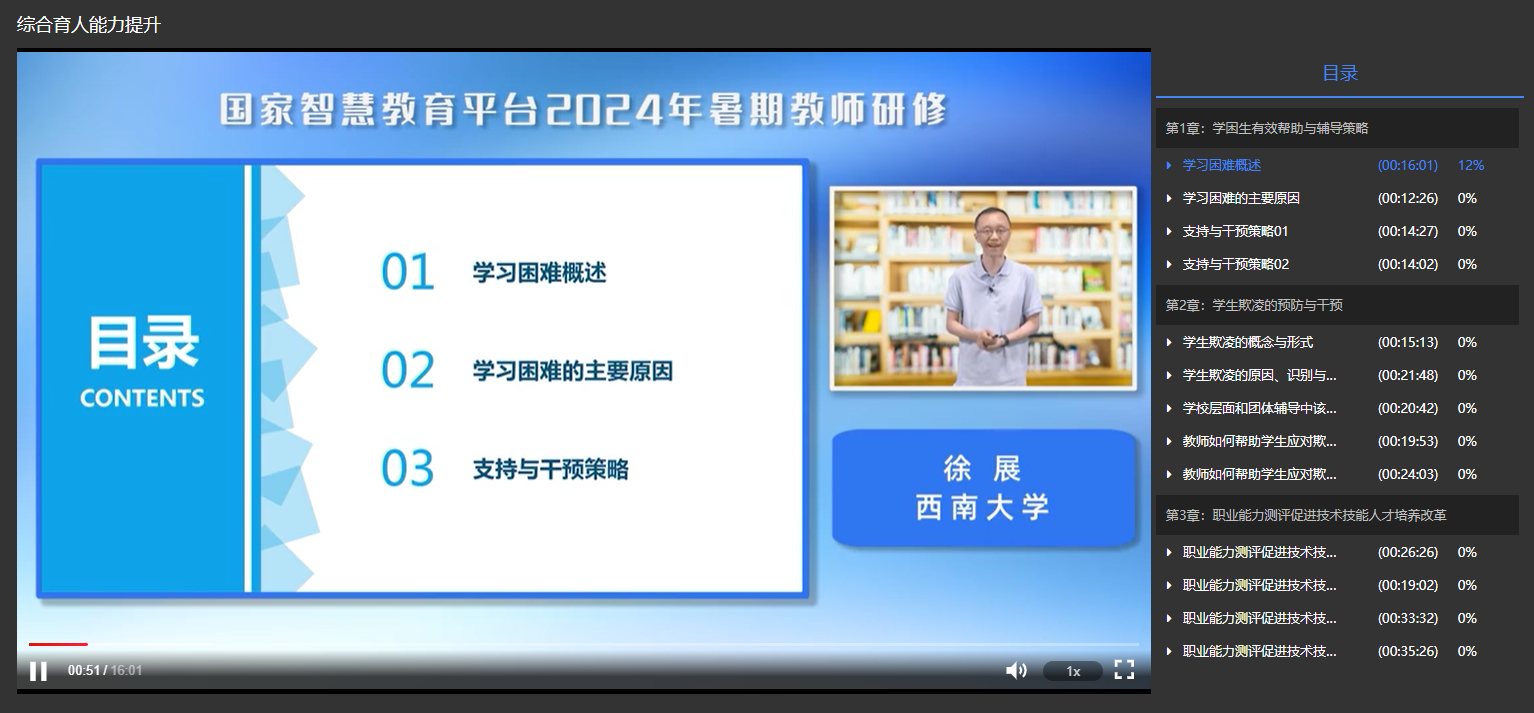 综合育人能力提升

国家智慧教育平台2024年暑期教师研修

目录
CONTENTS

01 学习困难概述
02 学习困难的主要原因
03 支持与干预策略

徐 展
西南大学

00:51 / 16:01
1x

目录

第1章：学困生有效帮助与辅导策略
学习困难概述 (00:16:01) 12%
学习困难的主要原因 (00:12:26) 0%
支持与干预策略01 (00:14:27) 0%
支持与干预策略02 (00:14:02) 0%

第2章：学生欺凌的预防与干预
学生欺凌的概念与形式 (00:15:13) 0%
学生欺凌的原因、识别与... (00:21:48) 0%
学校层面和团体辅导中该... (00:20:42) 0%
教师如何帮助学生应对欺... (00:19:53) 0%
教师如何帮助学生应对欺... (00:24:03) 0%

第3章：职业能力测评促进技术技能人才培养改革
职业能力测评促进技术技... (00:26:26) 0%
职业能力测评促进技术技... (00:19:02) 0%
职业能力测评促进技术技... (00:33:32) 0%
职业能力测评促进技术技... (00:35:26) 0%